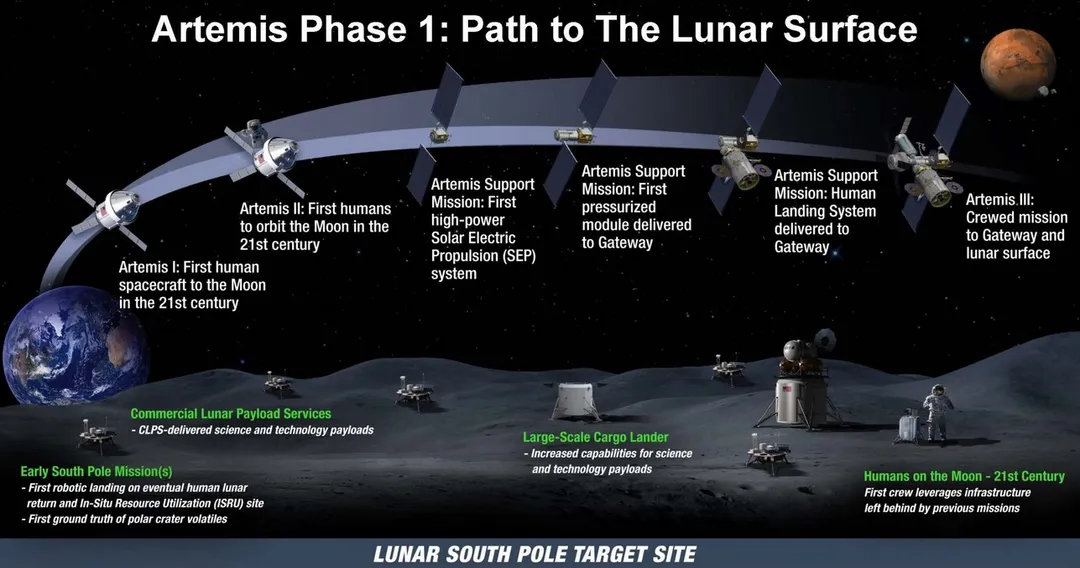 Artemis Phase 1: Path to The Lunar Surface

Artemis I: First human spacecraft to the Moon in the 21st century

Artemis II: First humans to orbit the Moon in the 21st century

Artemis Support Mission: First high-power Solar Electric Propulsion (SEP) system

Artemis Support Mission: First pressurized module delivered to Gateway

Artemis Support Mission: Human Landing System delivered to Gateway

Artemis III: Crewed mission to Gateway and lunar surface

Commercial Lunar Payload Services
- CLPS-delivered science and technology payloads

Early South Pole Mission(s)
- First robotic landing on eventual human lunar return and In-Situ Resource Utilization (ISRU) site
- First ground truth of polar crater volatiles

Large-Scale Cargo Lander
- Increased capabilities for science and technology payloads

Humans on the Moon - 21st Century
First crew leverages infrastructure left behind by previous missions

LUNAR SOUTH POLE TARGET SITE